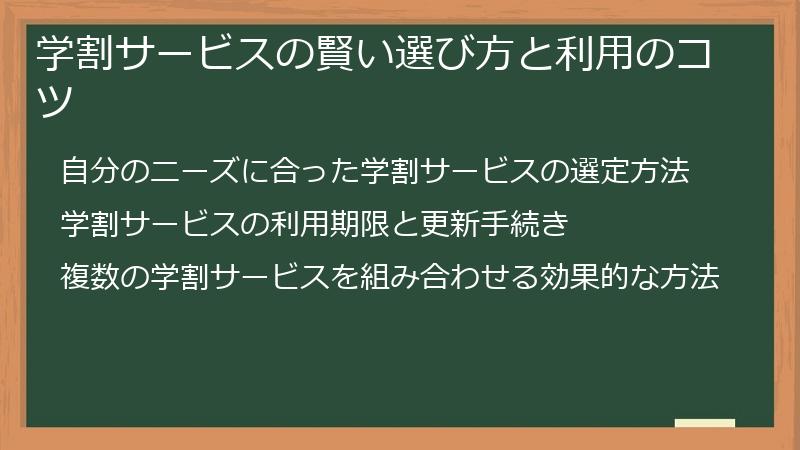 学割サービスの賢い選び方と利用のコツ

自分のニーズに合った学割サービスの選定方法

学割サービスの利用期限と更新手続き

複数の学割サービスを組み合わせる効果的な方法